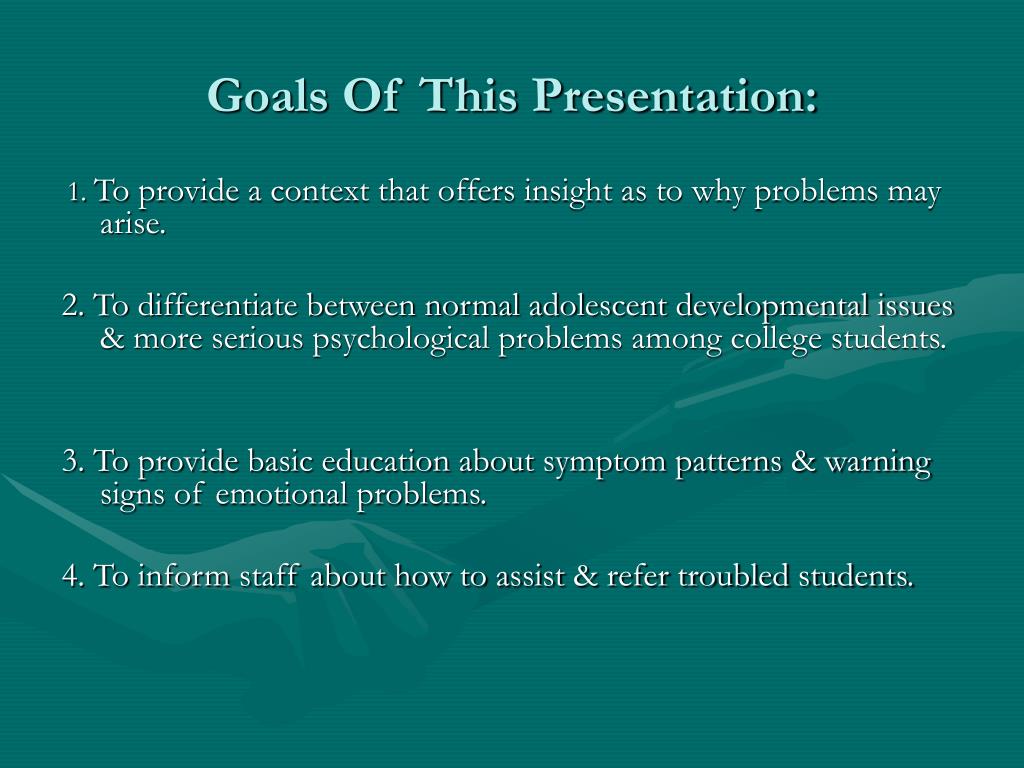 Goals Of This Presentation:

1. To provide a context that offers insight as to why problems may arise.

2. To differentiate between normal adolescent developmental issues & more serious psychological problems among college students.

3. To provide basic education about symptom patterns & warning signs of emotional problems.

4. To inform staff about how to assist & refer troubled students.